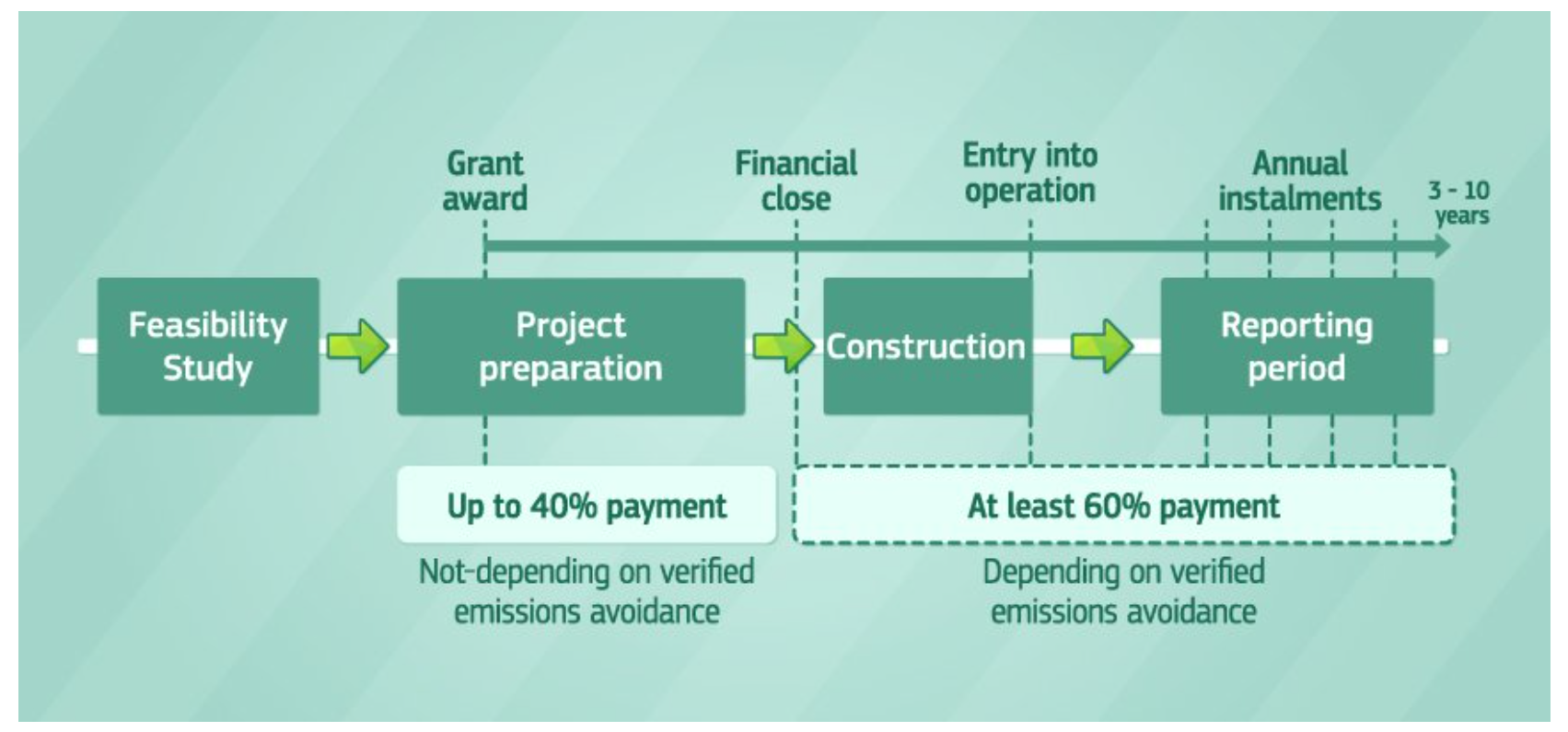 Grant award

Financial close

Entry into operation

Annual instalments

3 - 10 years

Feasibility Study

Project preparation

Construction

Reporting period

Up to 40% payment

Not-depending on verified emissions avoidance

At least 60% payment

Depending on verified emissions avoidance